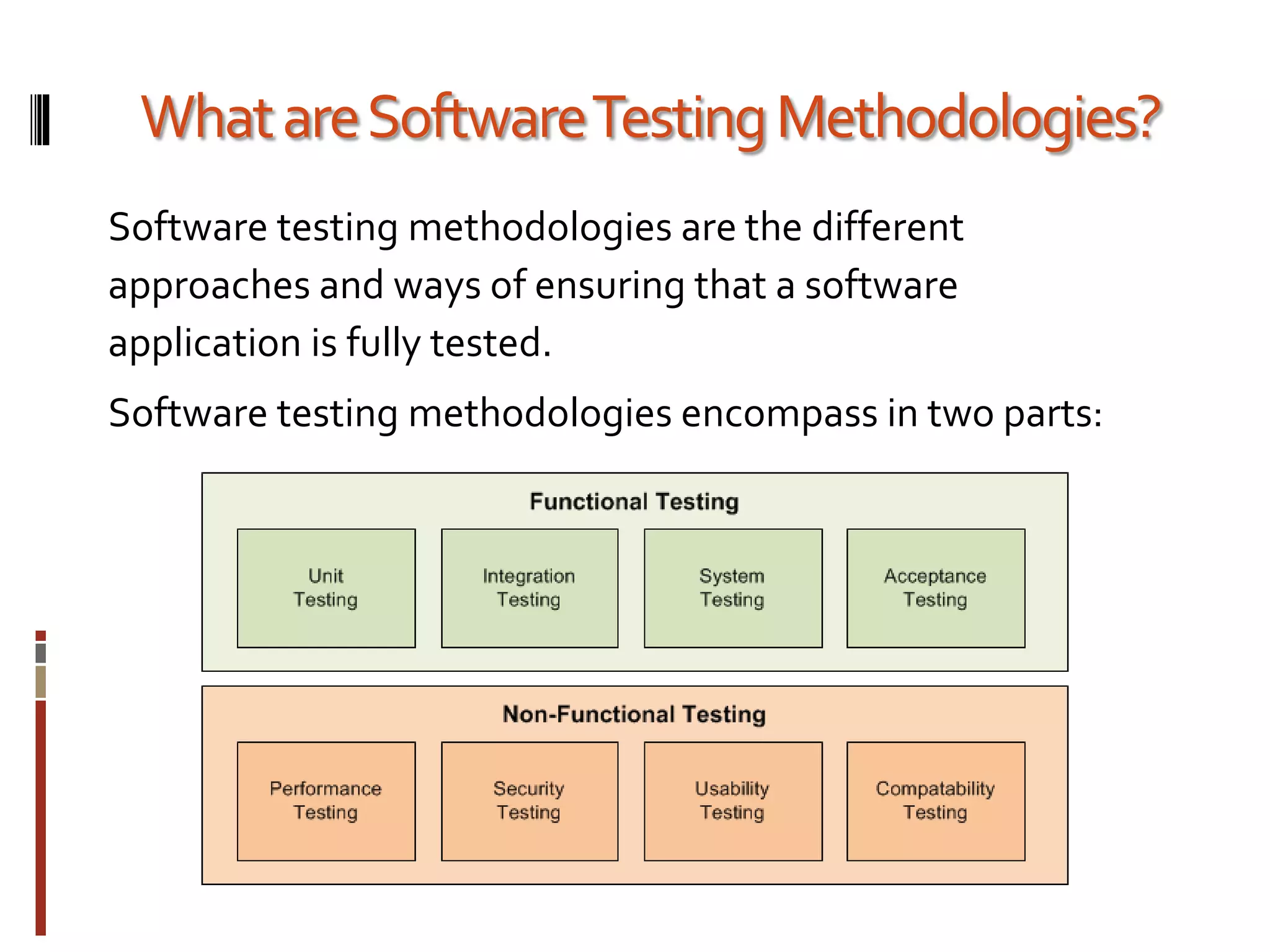 What are Software Testing Methodologies?

Software testing methodologies are the different approaches and ways of ensuring that a software application is fully tested.

Software testing methodologies encompass in two parts:

Functional Testing

Unit Testing

Integration Testing

System Testing

Acceptance Testing

Non-Functional Testing

Performance Testing

Security Testing

Usability Testing

Compatability Testing